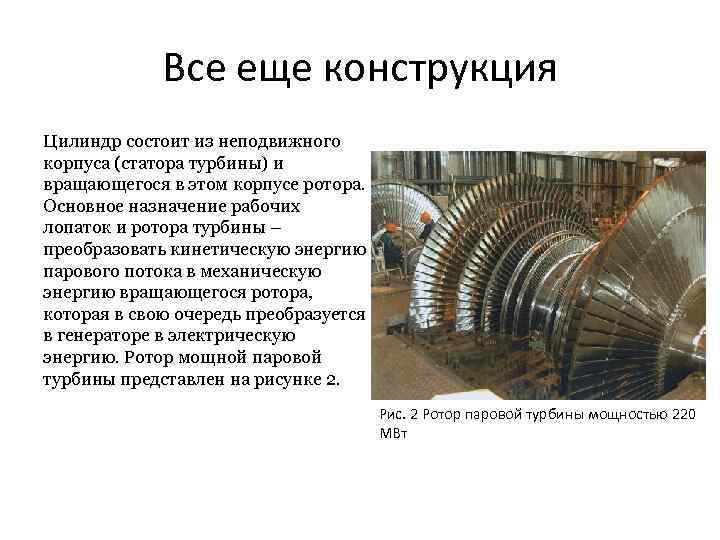 Все еще конструкция

Цилиндр состоит из неподвижного корпуса (статора турбины) и вращающегося в этом корпусе ротора. Основное назначение рабочих лопаток и ротора турбины – преобразовать кинетическую энергию парового потока в механическую энергию вращающегося ротора, которая в свою очередь преобразуется в генераторе в электрическую энергию. Ротор мощной паровой турбины представлен на рисунке 2.

Рис. 2 Ротор паровой турбины мощностью 220 МВт